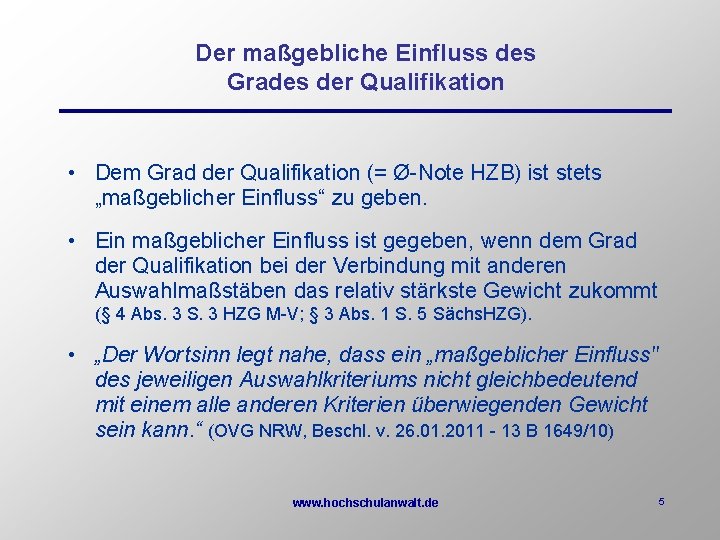 Der maßgebliche Einfluss des Grades der Qualifikation

• Dem Grad der Qualifikation (= Ø-Note HZB) ist stets „maßgeblicher Einfluss“ zu geben.

• Ein maßgeblicher Einfluss ist gegeben, wenn dem Grad der Qualifikation bei der Verbindung mit anderen Auswahlmaßstäben das relativ stärkste Gewicht zukommt (§ 4 Abs. 3 S. 3 HZG M-V; § 3 Abs. 1 S. 5 SächsHZG).

• „Der Wortsinn legt nahe, dass ein „maßgeblicher Einfluss" des jeweiligen Auswahlkriteriums nicht gleichbedeutend mit einem alle anderen Kriterien überwiegenden Gewicht sein kann.“ (OVG NRW, Beschl. v. 26.01.2011 - 13 B 1649/10)

www.hochschulanwalt.de

5